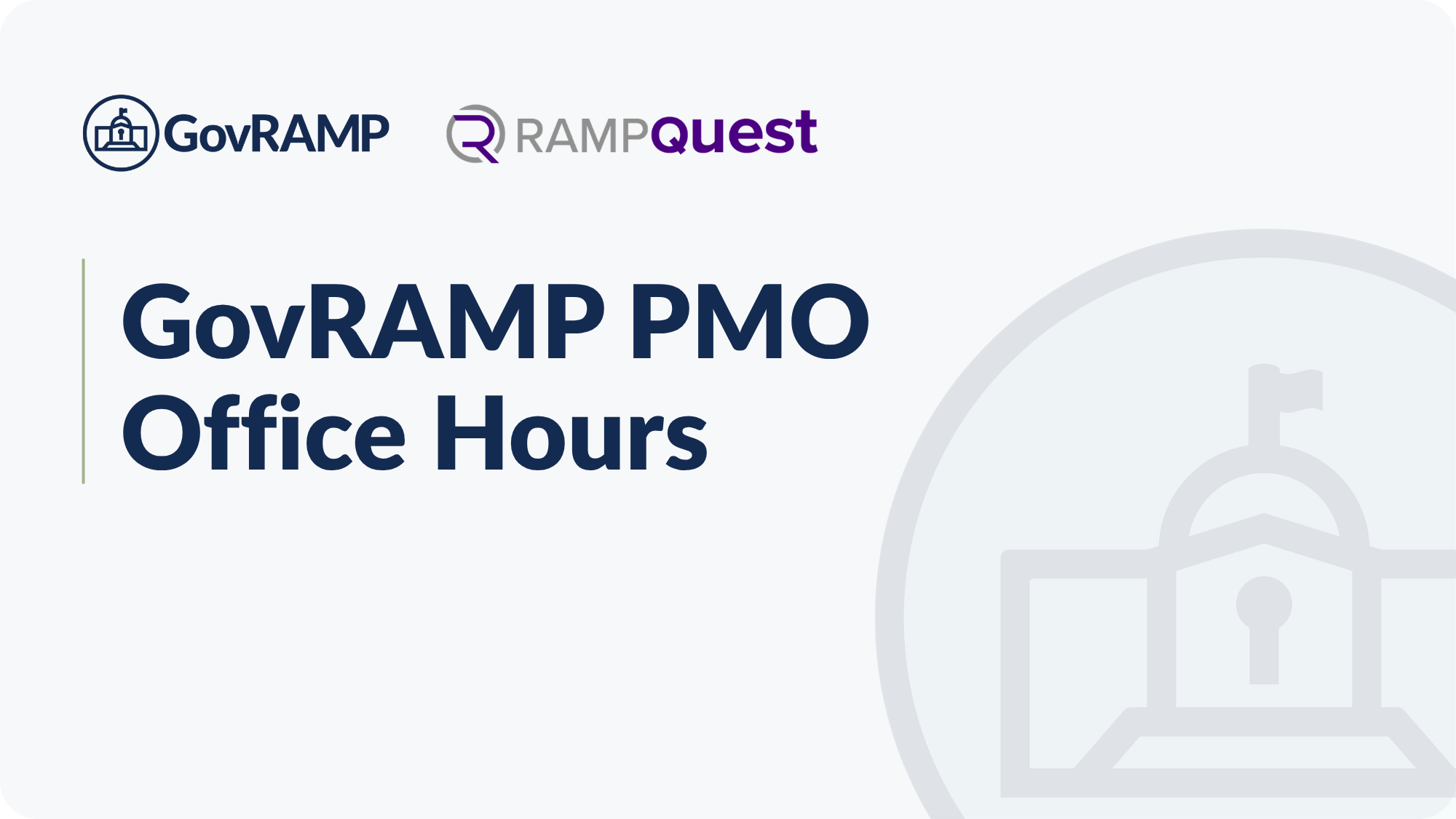 GovRAMP RAMPQuest

GovRAMP PMO Office Hours